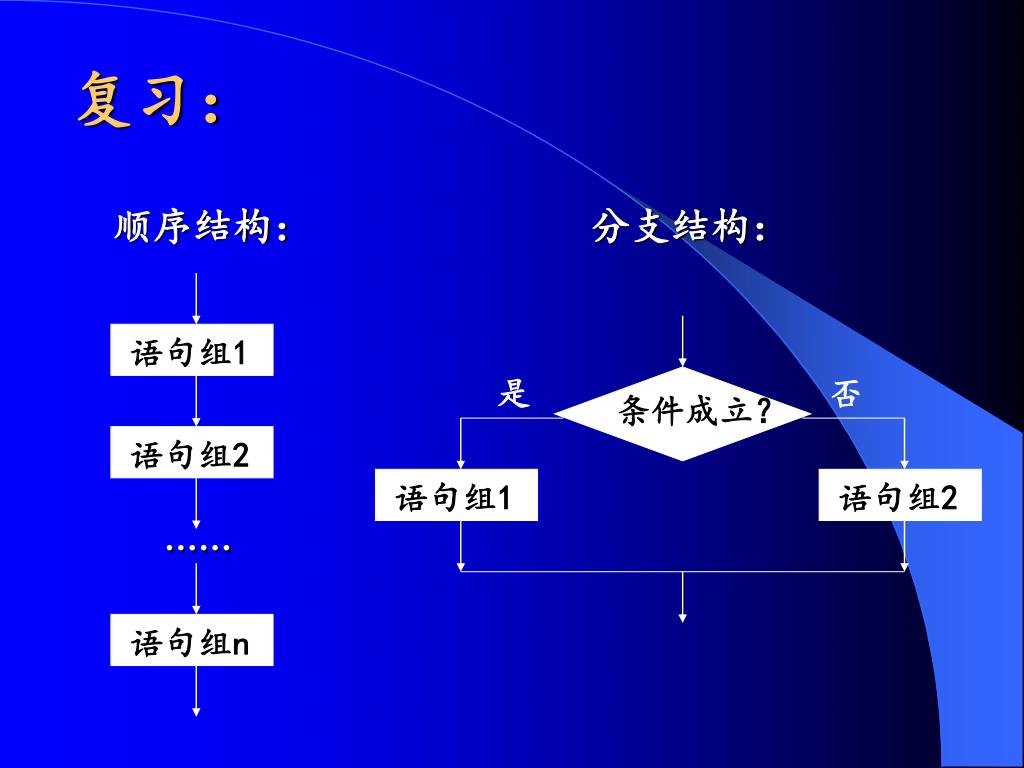 复习：

顺序结构：

语句组1

语句组2

……

语句组n

分支结构：

是

条件成立？

否

语句组1

语句组2